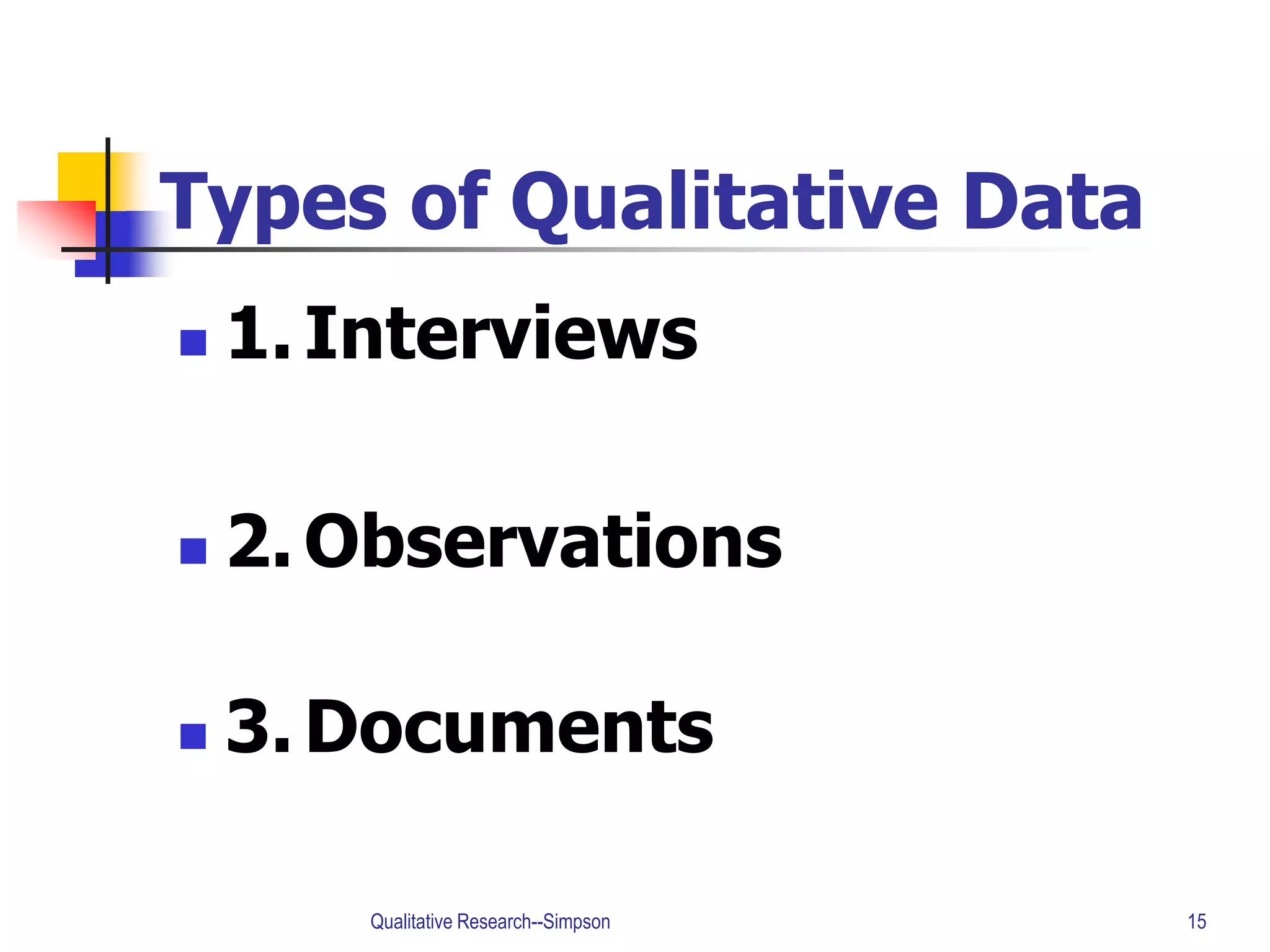 Types of Qualitative Data

1. Interviews

2. Observations

3. Documents

Qualitative Research--Simpson

15